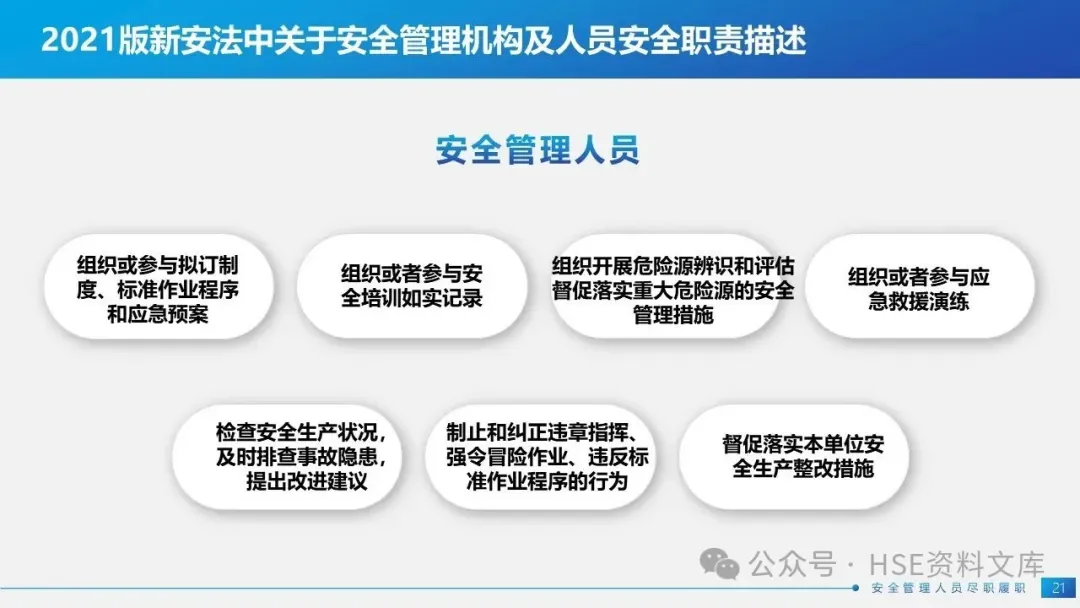 2021版新安法中关于安全管理机构及人员安全职责描述

安全管理人员

组织或参与拟订制度、标准作业程序和应急预案

组织或者参与安全培训如实记录

组织开展危险源辨识和评估督促落实重大危险源的安全管理措施

组织或者参与应急救援演练

检查安全生产状况，及时排查事故隐患，提出改进建议

制止和纠正违章指挥、强令冒险作业、违反标准作业程序的行为

督促落实本单位安全生产整改措施

公众号 · HSE资料文库

安全管理人员尽职履职

21